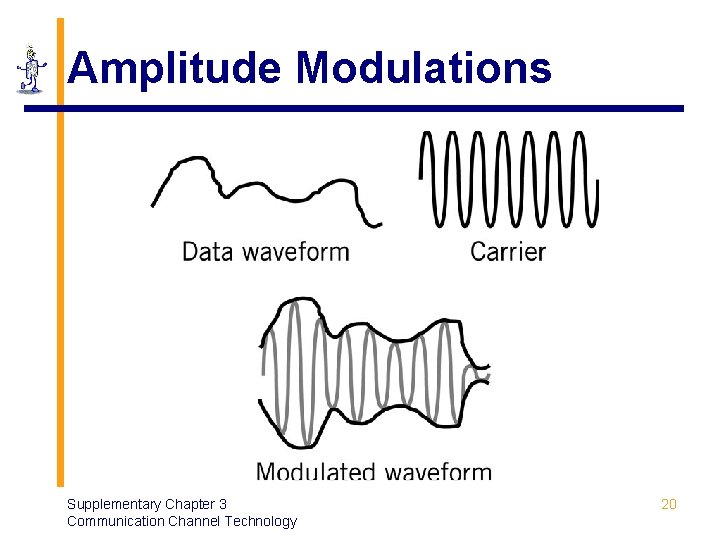 Amplitude Modulations

Data waveform

Carrier

Modulated waveform

Supplementary Chapter 3
Communication Channel Technology

20